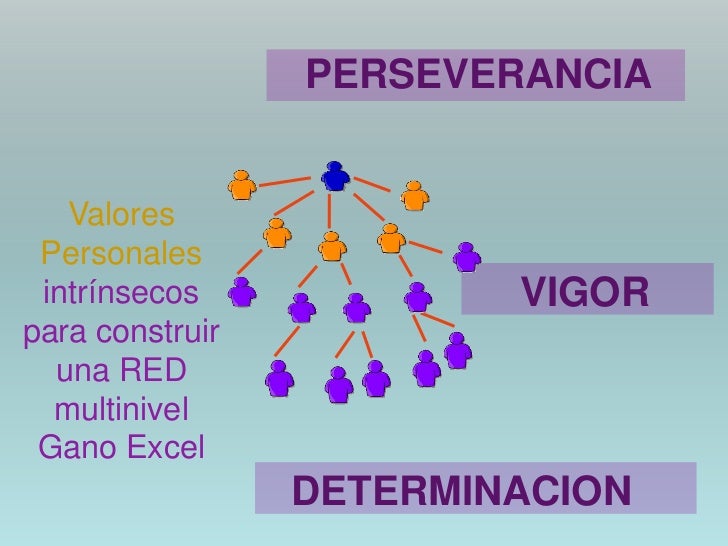 PERSEVERANCIA

Valores Personales intrínsecos para construir una RED multinivel Gano Excel

VIGOR

DETERMINACION